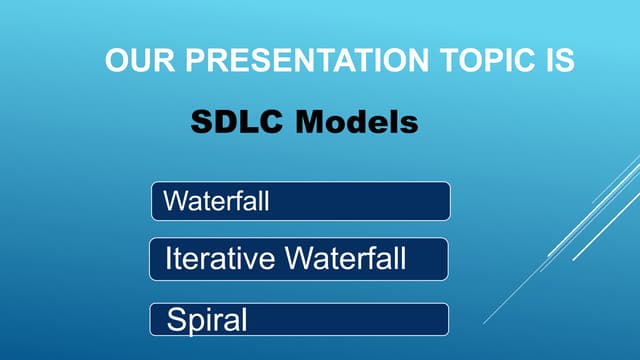 OUR PRESENTATION TOPIC IS

SDLC Models

Waterfall

Iterative Waterfall

Spiral